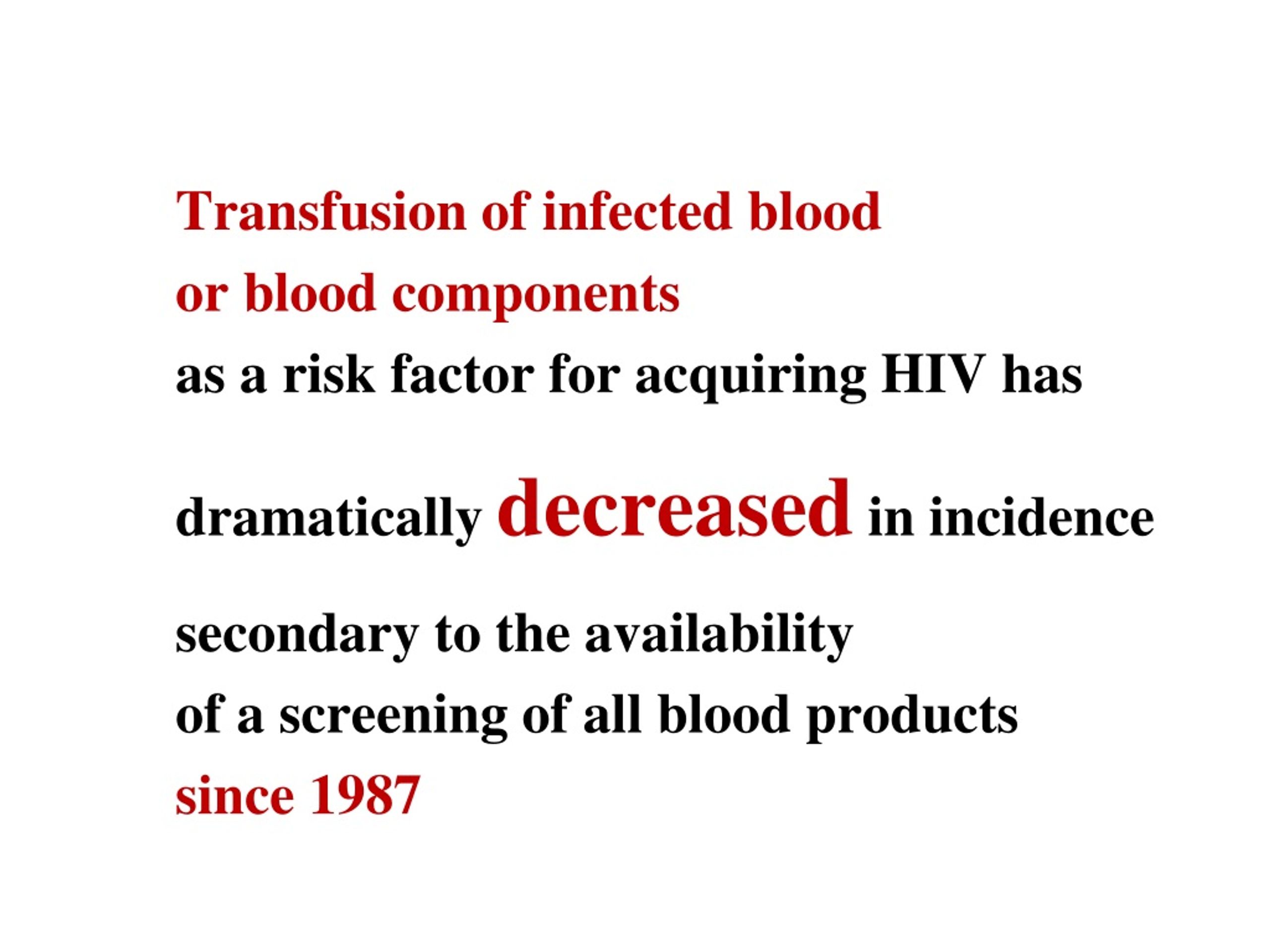 Transfusion of infected blood or blood components as a risk factor for acquiring HIV has dramatically decreased in incidence secondary to the availability of a screening of all blood products since 1987